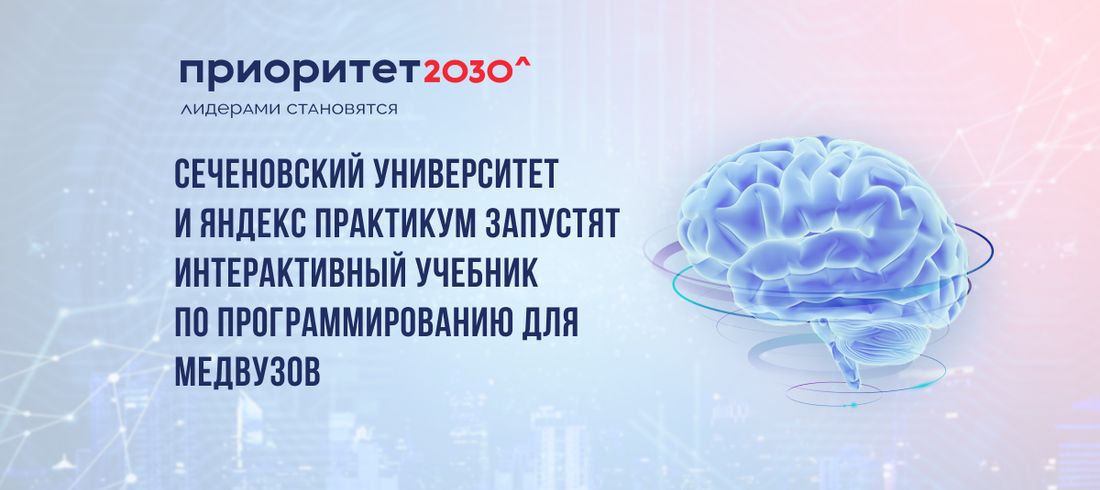 приоритет2030^
лидерами становятся

СЕЧЕНОВСКИЙ УНИВЕРСИТЕТ И ЯНДЕКС ПРАКТИКУМ ЗАПУСТЯТ ИНТЕРАКТИВНЫЙ УЧЕБНИК ПО ПРОГРАММИРОВАНИЮ ДЛЯ МЕДВУЗОВ